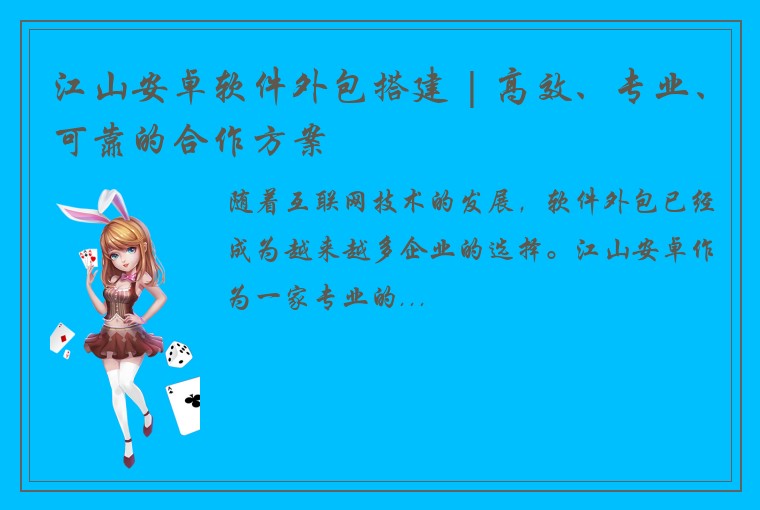 江山安卓软件外包搭建 | 高效、专业、可靠的合作方案

随着互联网技术的发展，软件外包已经成为越来越多企业的选择。江山安卓作为一家专业的...